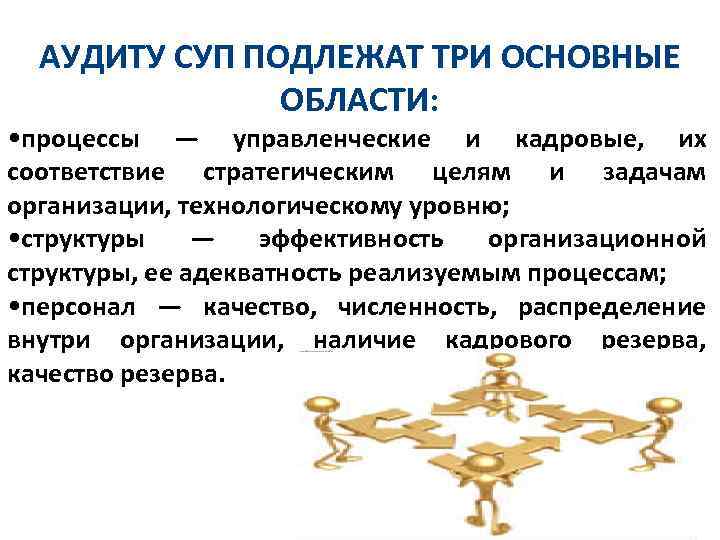 АУДИТУ СУП ПОДЛЕЖАТ ТРИ ОСНОВНЫЕ ОБЛАСТИ:

•процессы — управленческие и кадровые, их соответствие стратегическим целям и задачам организации, технологическому уровню;

•структуры — эффективность организационной структуры, ее адекватность реализуемым процессам;

•персонал — качество, численность, распределение внутри организации, наличие кадрового резерва, качество резерва.